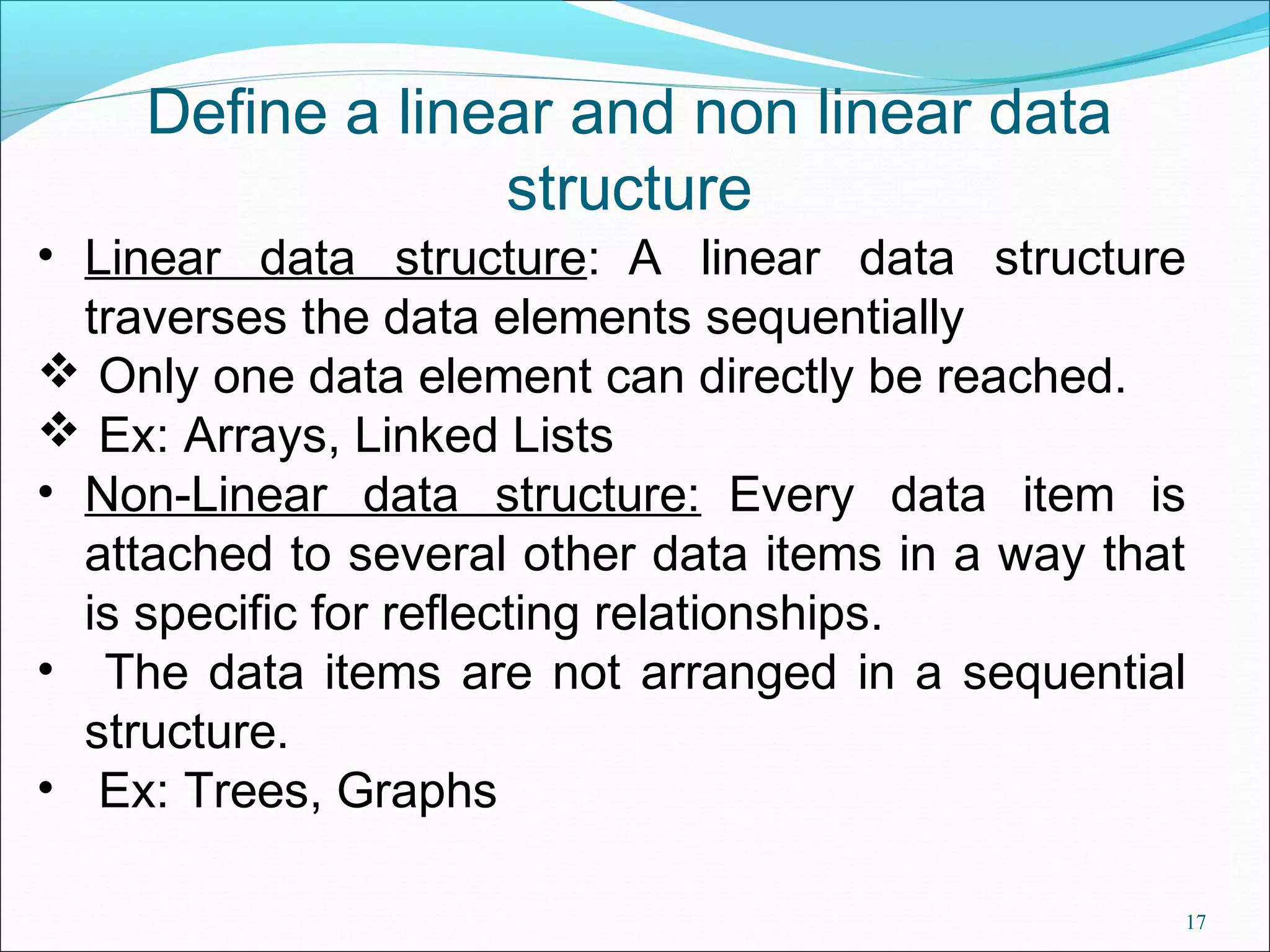 Define a linear and non linear data structure

• Linear data structure: A linear data structure traverses the data elements sequentially

❖ Only one data element can directly be reached.

❖ Ex: Arrays, Linked Lists

• Non-Linear data structure: Every data item is attached to several other data items in a way that is specific for reflecting relationships.

• The data items are not arranged in a sequential structure.

• Ex: Trees, Graphs

17